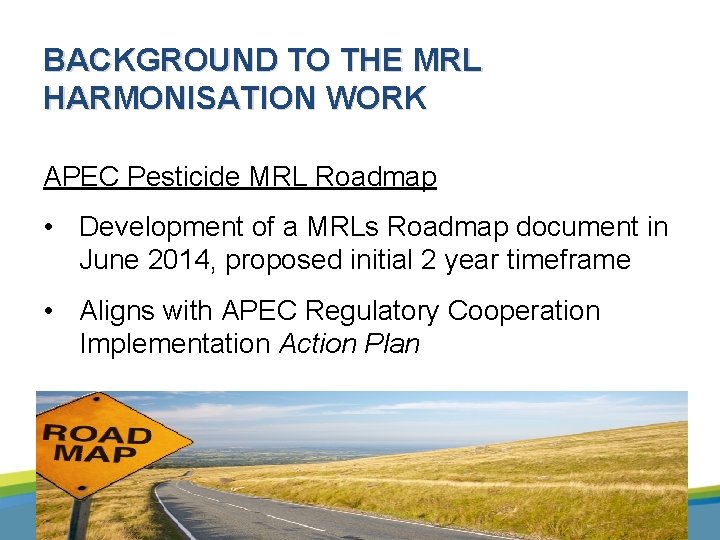 BACKGROUND TO THE MRL HARMONISATION WORK

APEC Pesticide MRL Roadmap

• Development of a MRLs Roadmap document in June 2014, proposed initial 2 year timeframe

• Aligns with APEC Regulatory Cooperation Implementation Action Plan

ROAD MAP